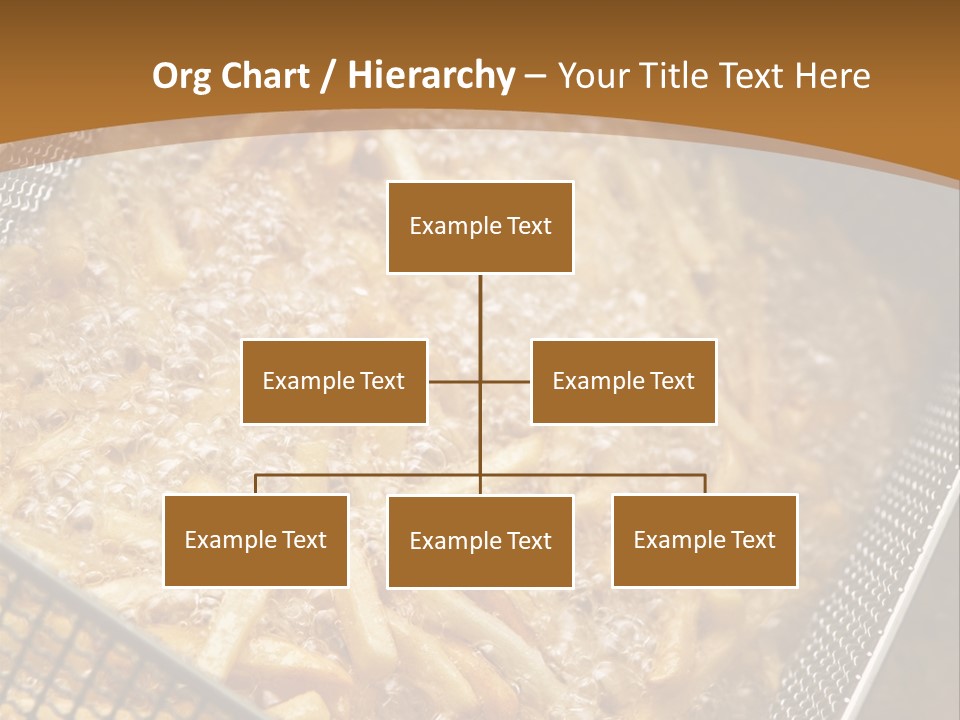 Org Chart / Hierarchy – Your Title Text Here

Example Text

Example Text

Example Text

Example Text

Example Text

Example Text